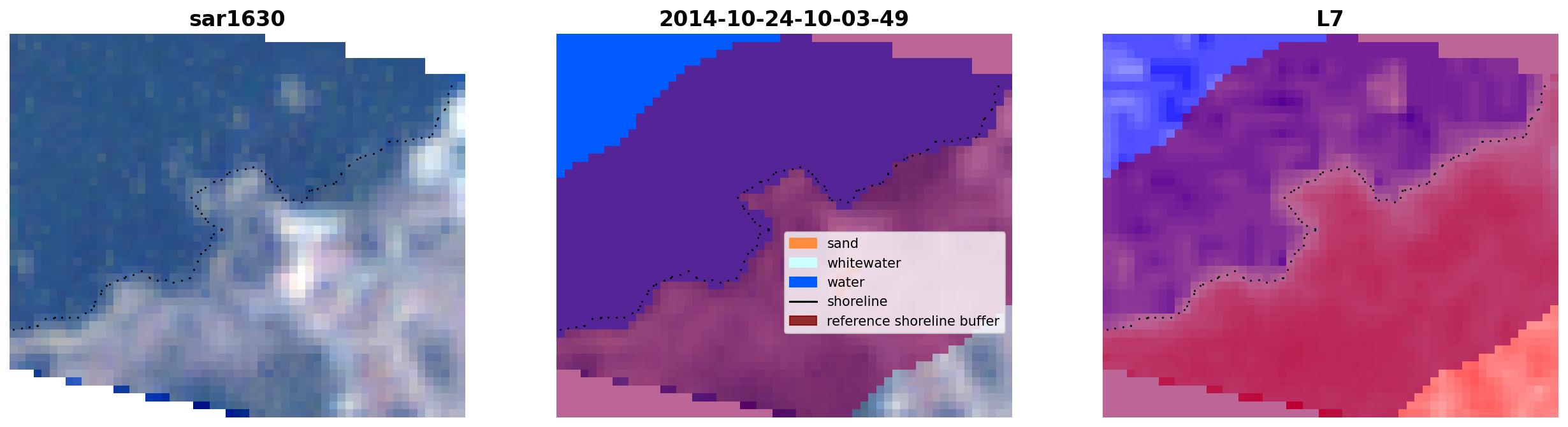 sar1630

2014-10-24-10-03-49

sand
whitewater
water
shoreline
reference shoreline buffer

L7